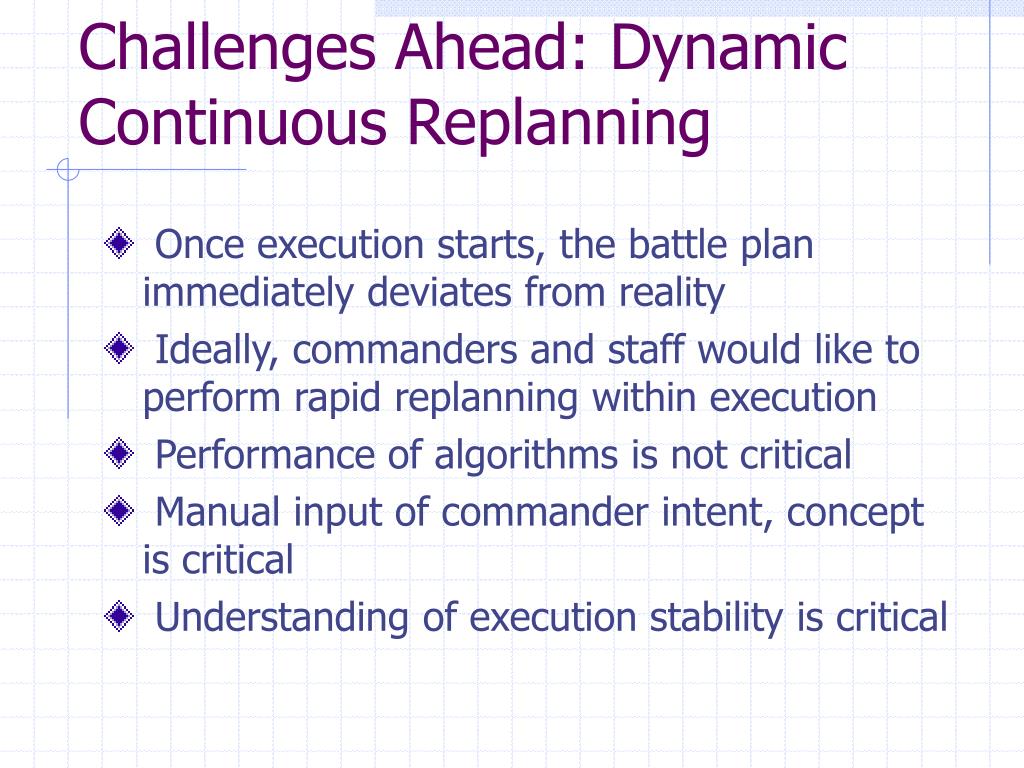 Challenges Ahead: Dynamic Continuous Replanning

Once execution starts, the battle plan immediately deviates from reality

Ideally, commanders and staff would like to perform rapid replanning within execution

Performance of algorithms is not critical

Manual input of commander intent, concept is critical

Understanding of execution stability is critical